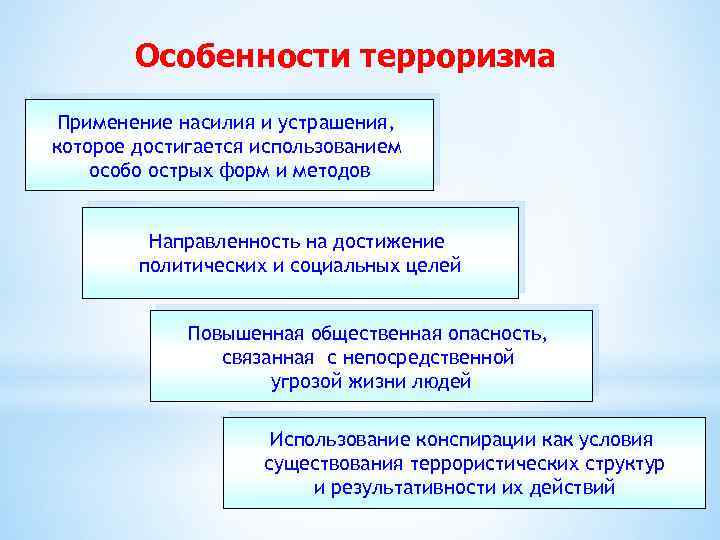 Особенности терроризма

Применение насилия и устрашения, которое достигается использованием особо острых форм и методов

Направленность на достижение политических и социальных целей

Повышенная общественная опасность, связанная с непосредственной угрозой жизни людей

Использование конспирации как условия существования террористических структур и результативности их действий